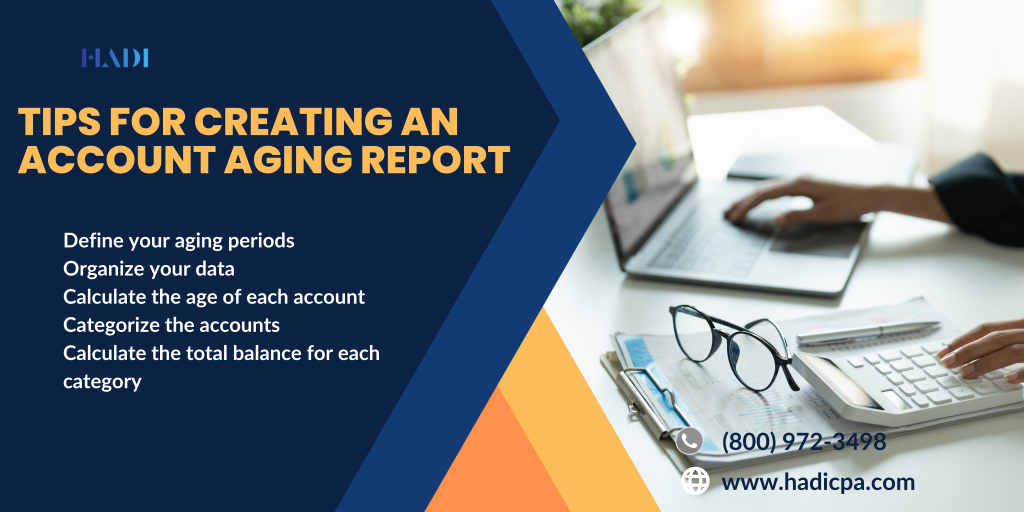 HADI

TIPS FOR CREATING AN ACCOUNT AGING REPORT

Define your aging periods
Organize your data
Calculate the age of each account
Categorize the accounts
Calculate the total balance for each category

(800) 972-3498
www.hadicpa.com